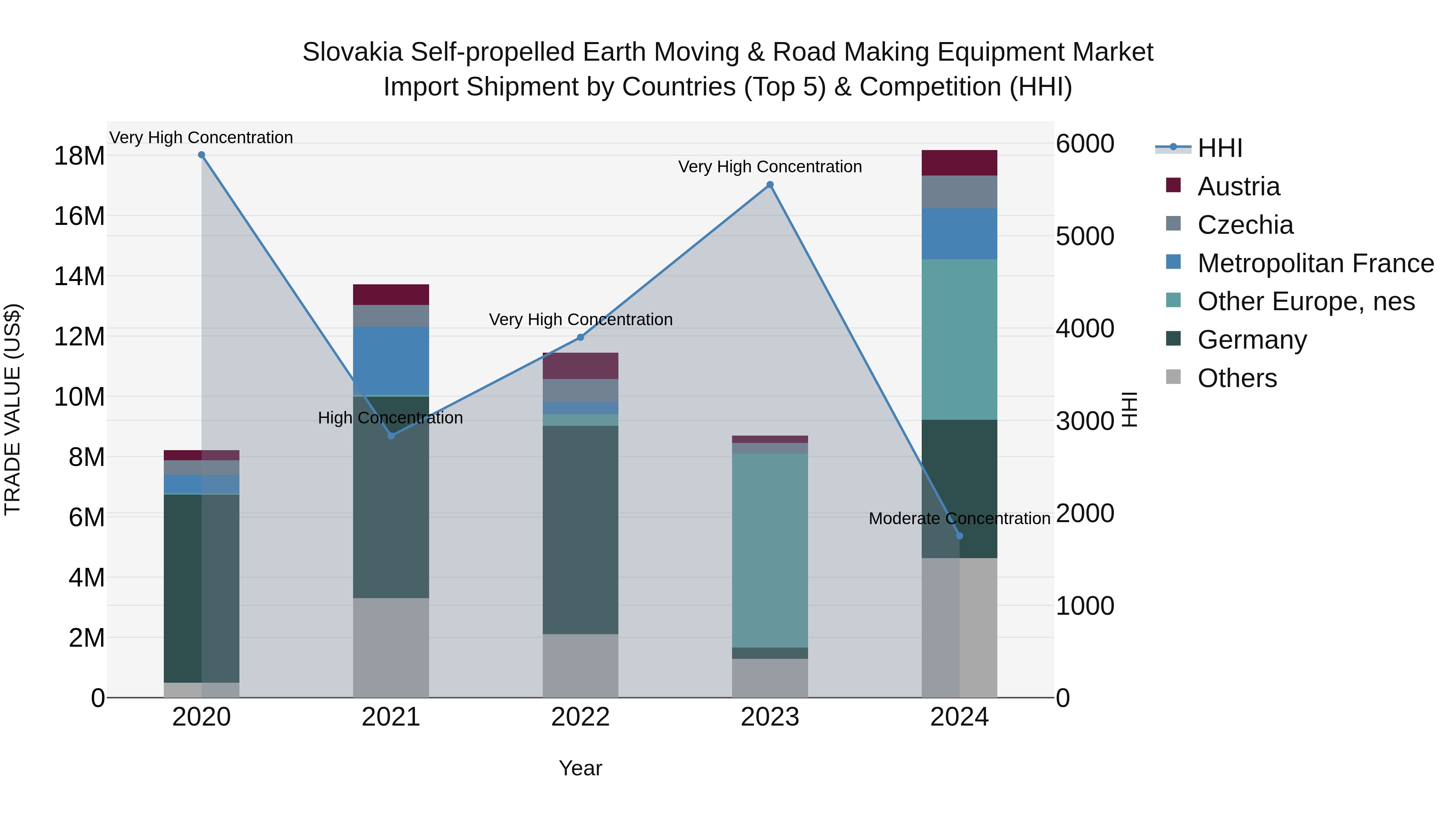 Slovakia Self-propelled Earth Moving & Road Making Equipment Market
Import Shipment by Countries (Top 5) & Competition (HHI)

TRADE VALUE (US$)

18M
16M
14M
12M
10M
8M
6M
4M
2M
0

Very High Concentration
High Concentration
Very High Concentration
Very High Concentration
Moderate Concentration

2020
2021
2022
2023
2024

Year

6000
5000
4000
3000
2000
1000
0

HHI

HHI
Austria
Czechia
Metropolitan France
Other Europe, nes
Germany
Others